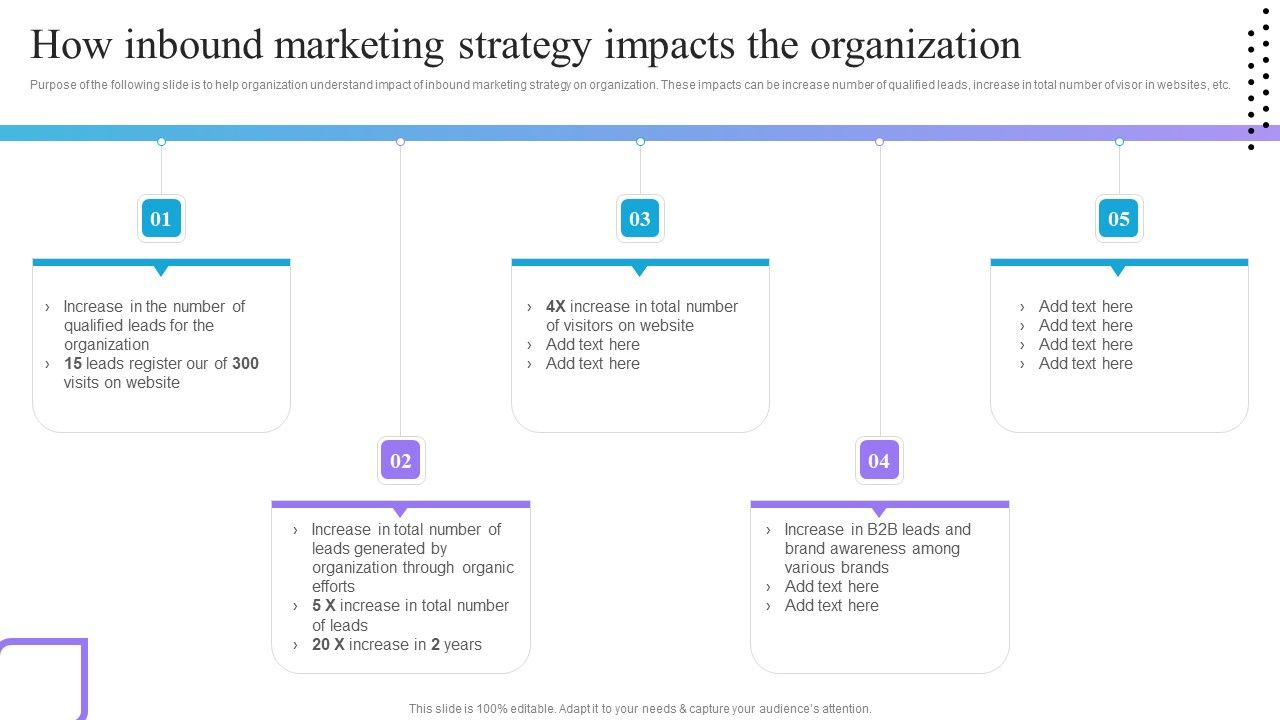 How inbound marketing strategy impacts the organization

Purpose of the following slide is to help organization understand impact of inbound marketing strategy on organization. These impacts can be increase number of qualified leads, increase in total number of visor in websites, etc.

01

› Increase in the number of qualified leads for the organization
› 15 leads register our of 300 visits on website

02

› Increase in total number of leads generated by organization through organic efforts
› 5 X increase in total number of leads
› 20 X increase in 2 years

03

› 4X increase in total number of visitors on website
› Add text here
› Add text here

04

› Increase in B2B leads and brand awareness among various brands
› Add text here
› Add text here

05

› Add text here
› Add text here
› Add text here
› Add text here

This slide is 100% editable. Adapt it to your needs & capture your audience's attention.